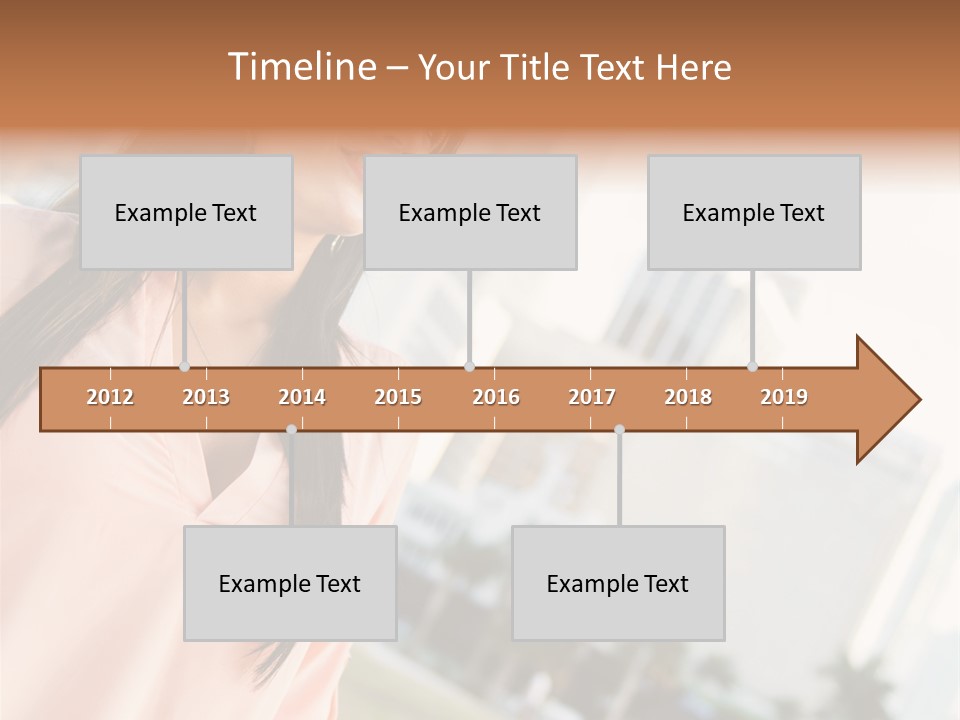 Timeline – Your Title Text Here

Example Text

Example Text

Example Text

2012 2013 2014 2015 2016 2017 2018 2019

Example Text

Example Text